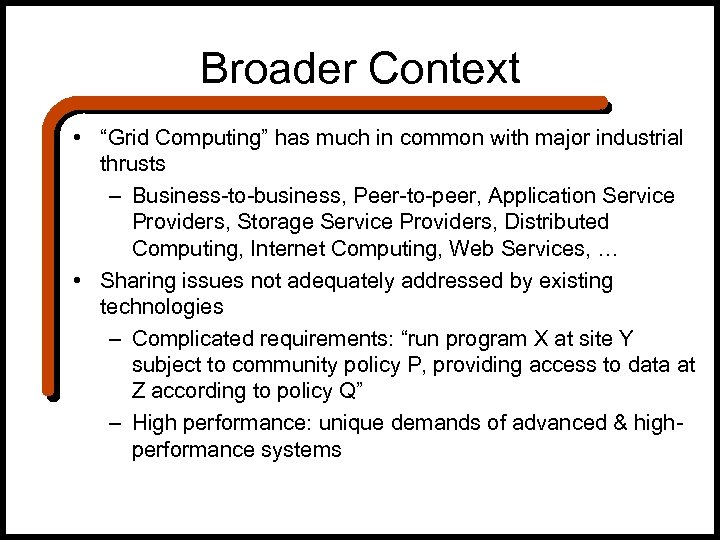 Broader Context

• “Grid Computing” has much in common with major industrial thrusts

– Business-to-business, Peer-to-peer, Application Service Providers, Storage Service Providers, Distributed Computing, Internet Computing, Web Services, …

• Sharing issues not adequately addressed by existing technologies

– Complicated requirements: “run program X at site Y subject to community policy P, providing access to data at Z according to policy Q”

– High performance: unique demands of advanced & high-performance systems